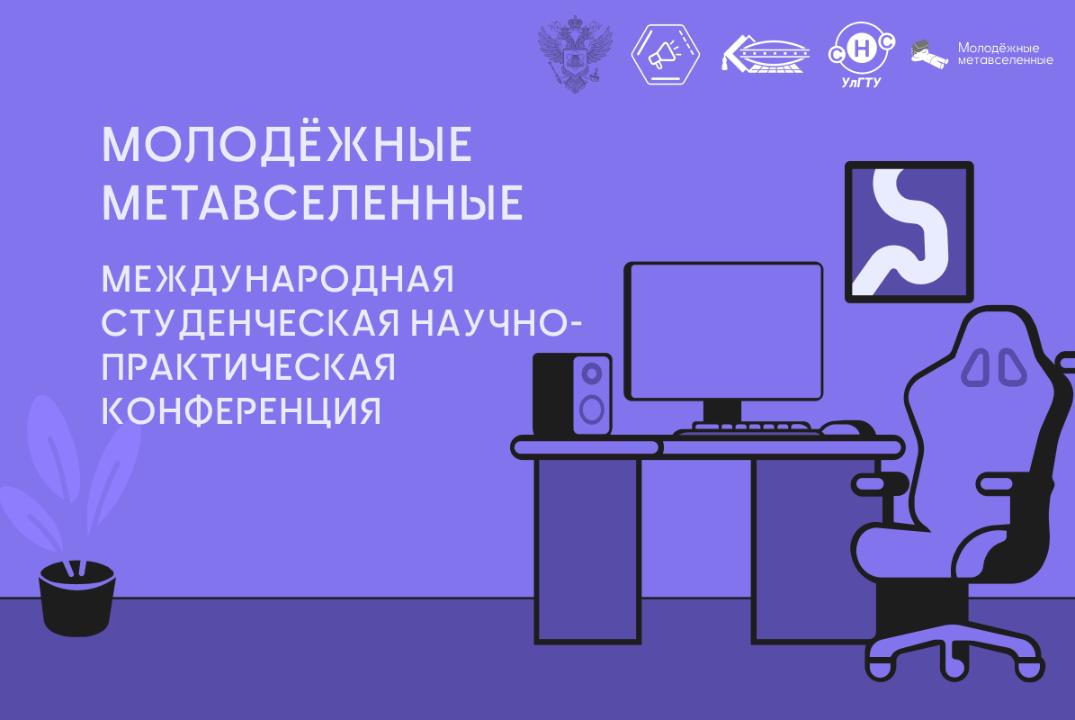 УлГТУ

Молодёжные метавселенные

МОЛОДЁЖНЫЕ МЕТАВСЕЛЕННЫЕ

МЕЖДУНАРОДНАЯ СТУДЕНЧЕСКАЯ НАУЧНО-ПРАКТИЧЕСКАЯ КОНФЕРЕНЦИЯ